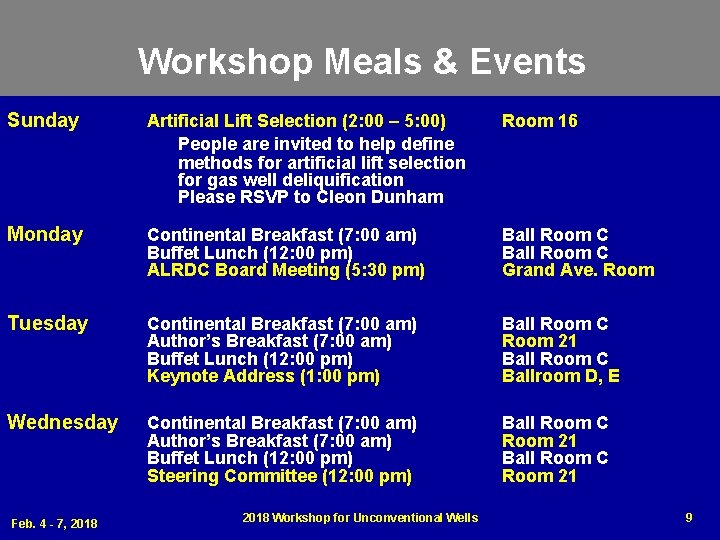 Workshop Meals & Events

| | | |
|---|---|---|
| Sunday | Artificial Lift Selection (2:00 – 5:00) | Room 16 |
| | People are invited to help define methods for artificial lift selection for gas well deliquification Please RSVP to Cleon Dunham | |
| Monday | Continental Breakfast (7:00 am) | Ball Room C |
| | Buffet Lunch (12:00 pm) | Ball Room C |
| | ALRDC Board Meeting (5:30 pm) | Grand Ave. Room |
| Tuesday | Continental Breakfast (7:00 am) | Ball Room C |
| | Author's Breakfast (7:00 am) | Room 21 |
| | Buffet Lunch (12:00 pm) | Ball Room C |
| | Keynote Address (1:00 pm) | Ballroom D, E |
| Wednesday | Continental Breakfast (7:00 am) | Ball Room C |
| | Author's Breakfast (7:00 am) | Room 21 |
| | Buffet Lunch (12:00 pm) | Ball Room C |
| | Steering Committee (12:00 pm) | Room 21 |

Feb. 4 - 7, 2018

2018 Workshop for Unconventional Wells

9